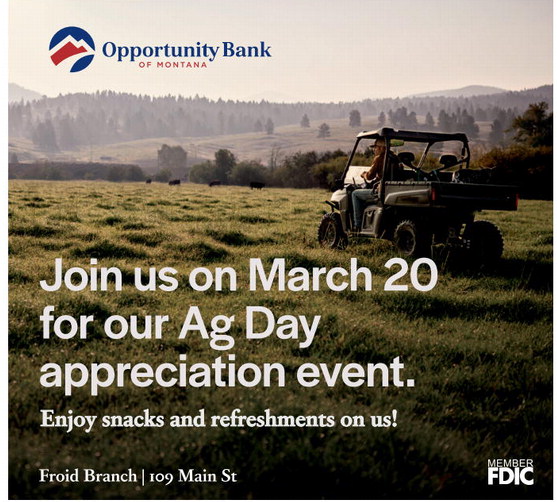 Opportunity Bank
OF MONTANA

Join us on March 20 for our Ag Day appreciation event.

Enjoy snacks and refreshments on us!

Froid Branch | 109 Main St

MEMBER
FDIC